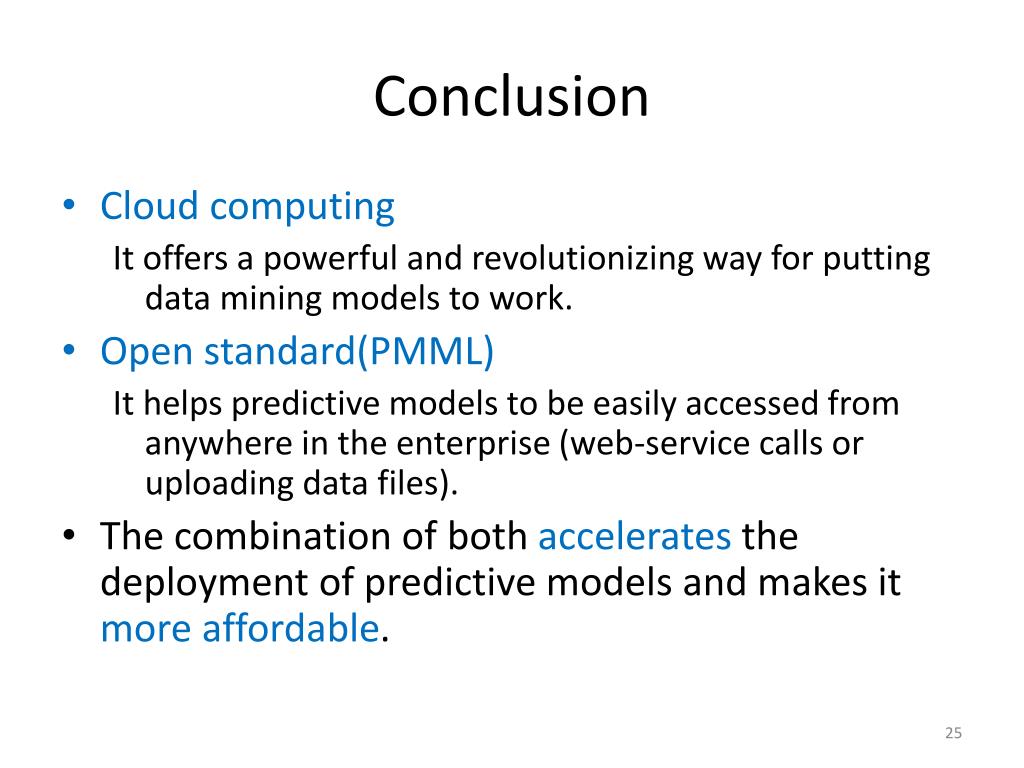 Conclusion

• Cloud computing

It offers a powerful and revolutionizing way for putting data mining models to work.

• Open standard(PMML)

It helps predictive models to be easily accessed from anywhere in the enterprise (web-service calls or uploading data files).

• The combination of both accelerates the deployment of predictive models and makes it more affordable.

25